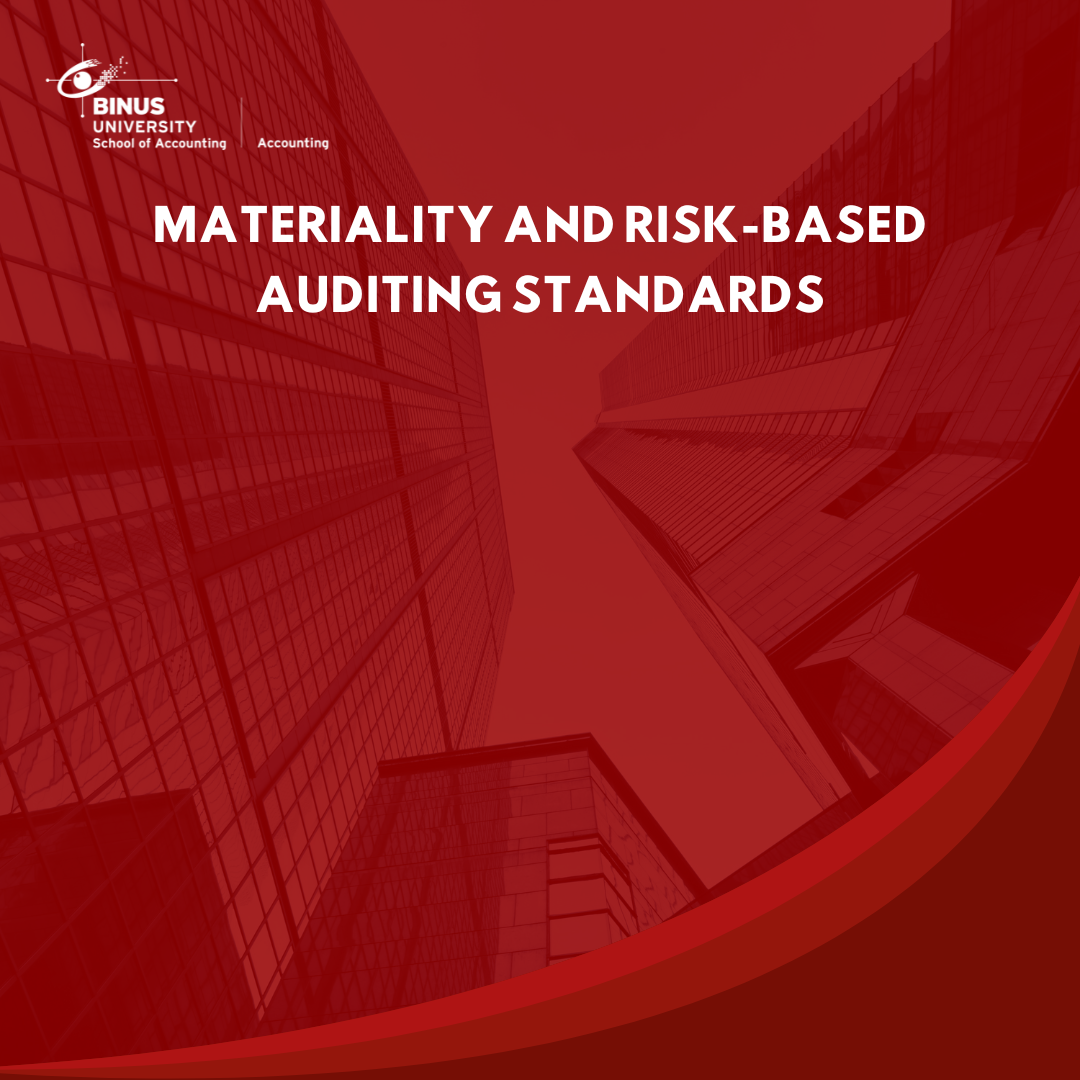 BINUS UNIVERSITY
School of Accounting

Accounting

MATERIALITY AND RISK-BASED AUDITING STANDARDS